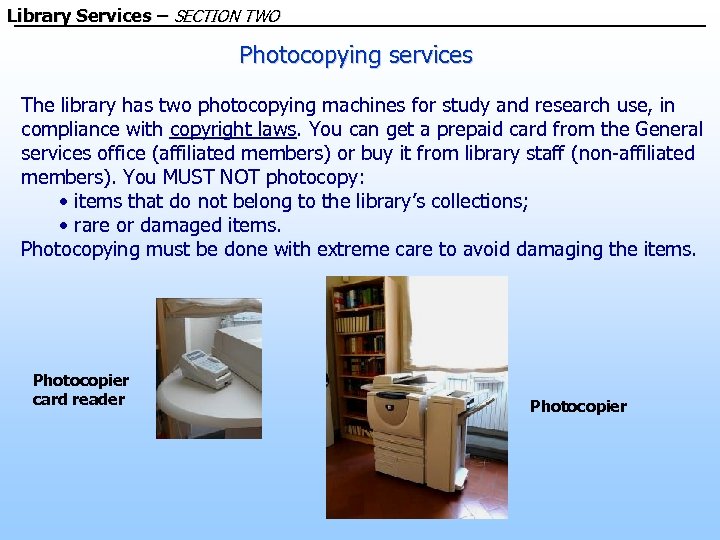 Library Services – SECTION TWO

Photocopying services

The library has two photocopying machines for study and research use, in compliance with copyright laws. You can get a prepaid card from the General services office (affiliated members) or buy it from library staff (non-affiliated members). You MUST NOT photocopy:
• items that do not belong to the library's collections;
• rare or damaged items.
Photocopying must be done with extreme care to avoid damaging the items.

Photocopier card reader

Photocopier